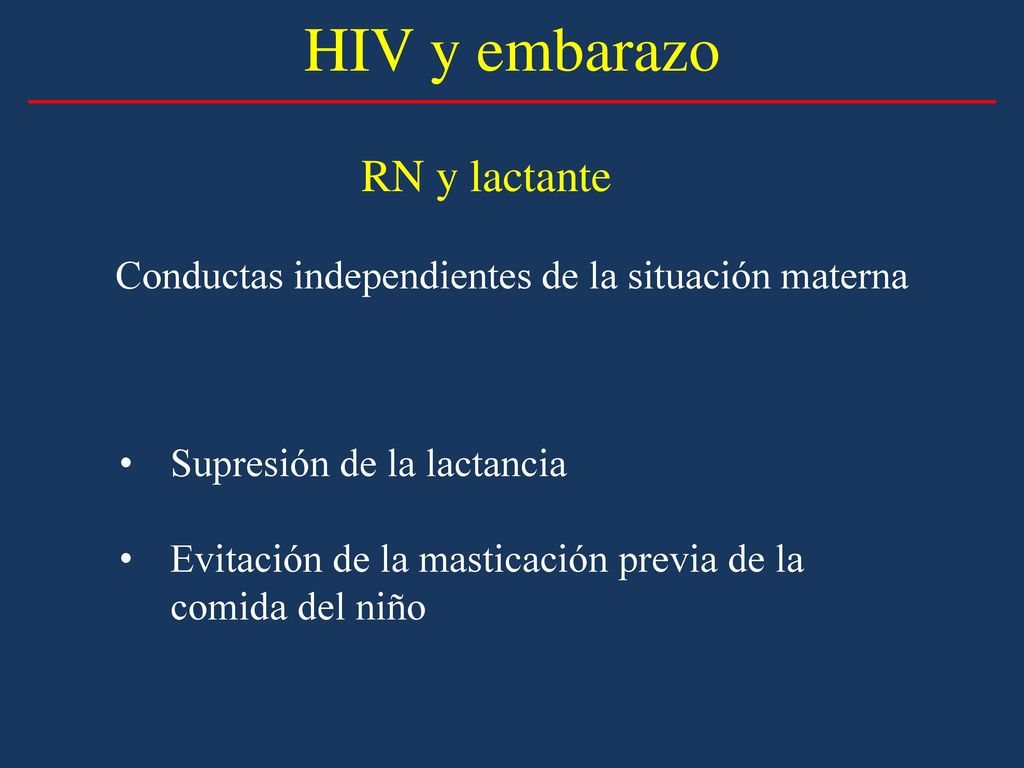 HIV y embarazo

RN y lactante

Conductas independientes de la situación materna

• Supresión de la lactancia

• Evitación de la masticación previa de la comida del niño